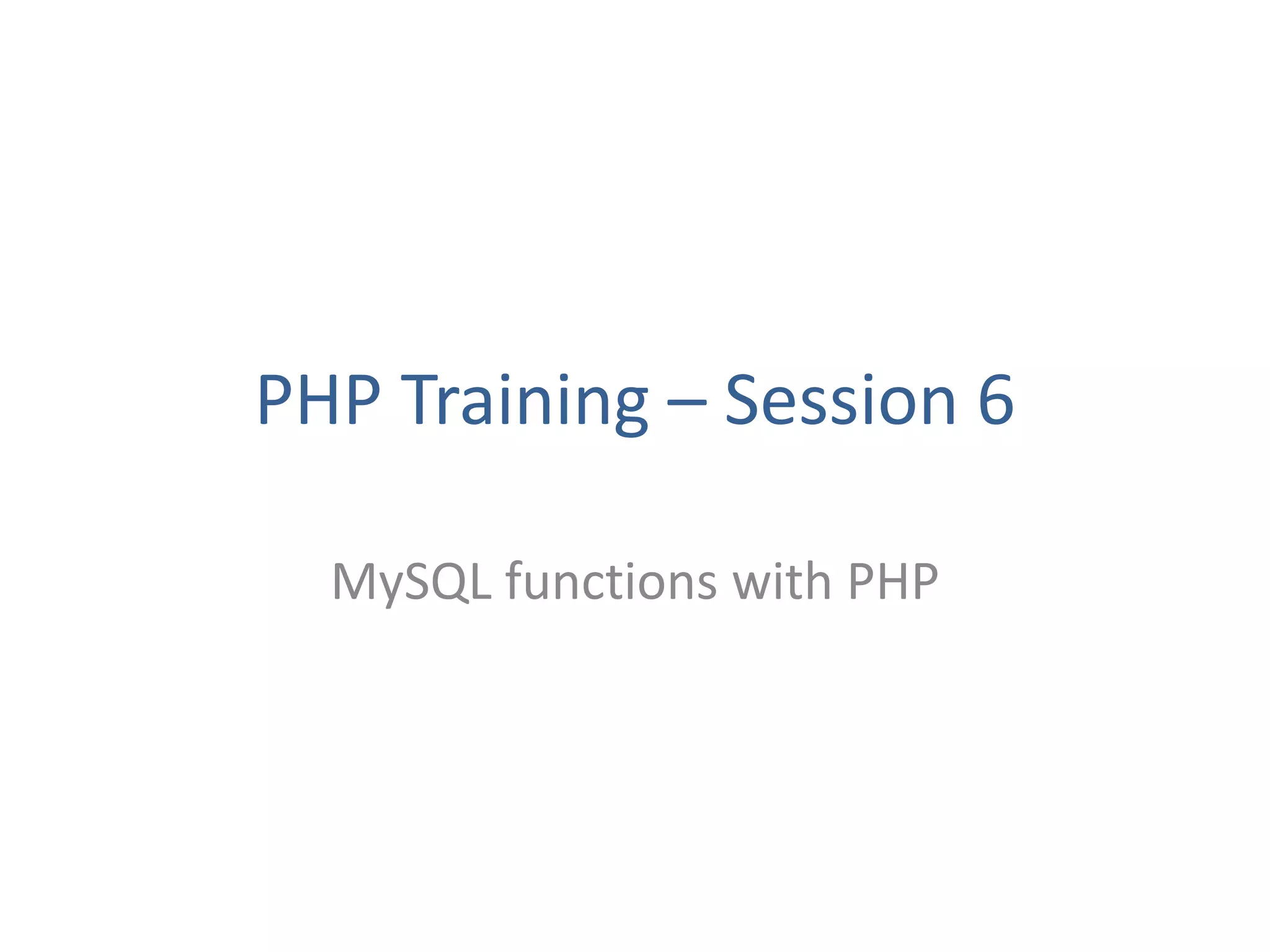 PHP Training – Session 6

MySQL functions with PHP